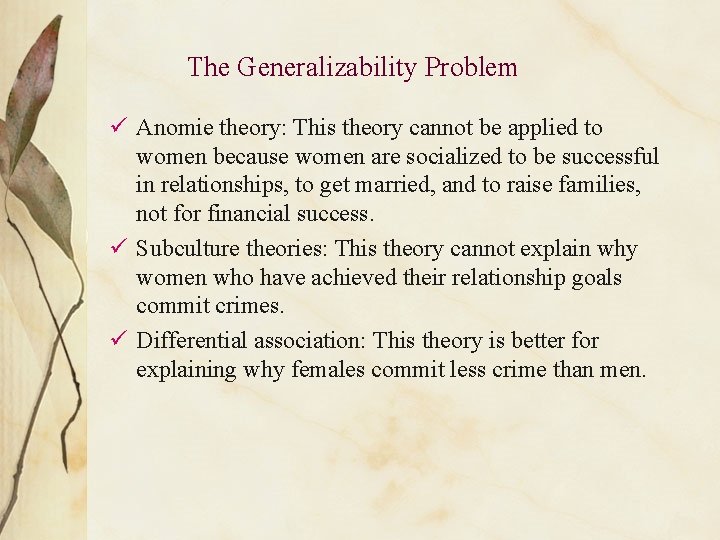 The Generalizability Problem

✓ Anomie theory: This theory cannot be applied to women because women are socialized to be successful in relationships, to get married, and to raise families, not for financial success.

✓ Subculture theories: This theory cannot explain why women who have achieved their relationship goals commit crimes.

✓ Differential association: This theory is better for explaining why females commit less crime than men.